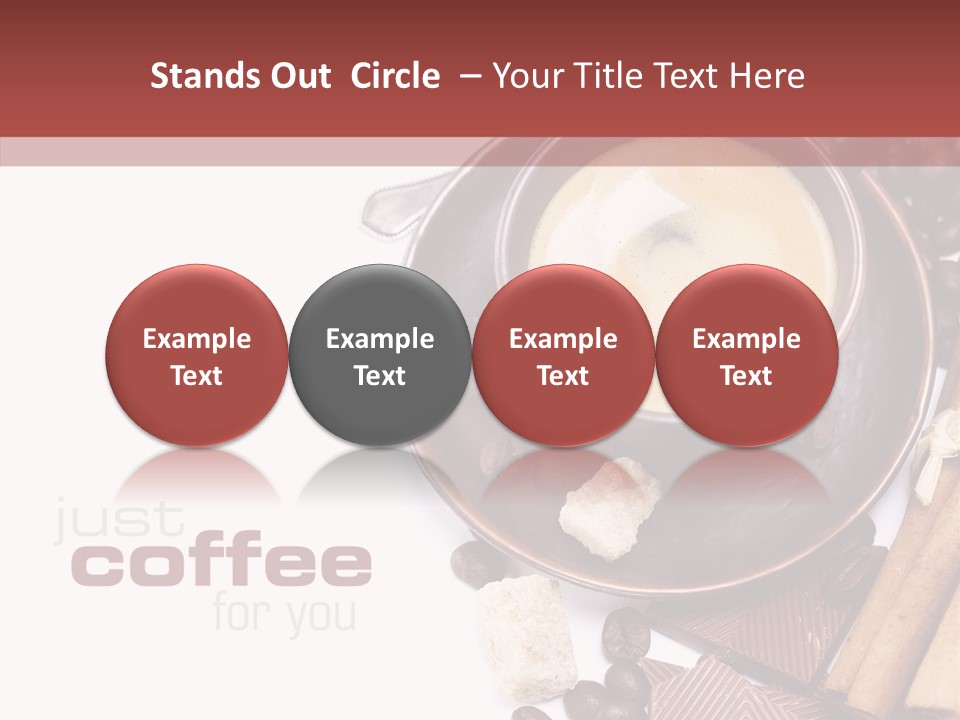 Stands Out Circle – Your Title Text Here

Example Text

Example Text

Example Text

Example Text

just
coffee
for you